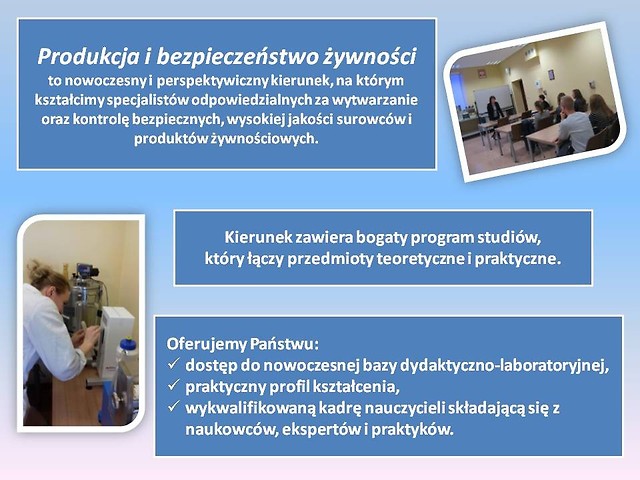 Produkcja i bezpieczeństwo żywności
to nowoczesny i perspektywiczny kierunek, na którym kształcimy specjalistów odpowiedzialnych za wytwarzanie oraz kontrolę bezpiecznych, wysokiej jakości surowców i produktów żywnościowych.

Kierunek zawiera bogaty program studiów, który łączy przedmioty teoretyczne i praktyczne.

Oferujemy Państwu:
✓ dostęp do nowoczesnej bazy dydaktyczno-laboratoryjnej,
✓ praktyczny profil kształcenia,
✓ wykwalifikowaną kadrę nauczycieli składającą się z naukowców, ekspertów i praktyków.